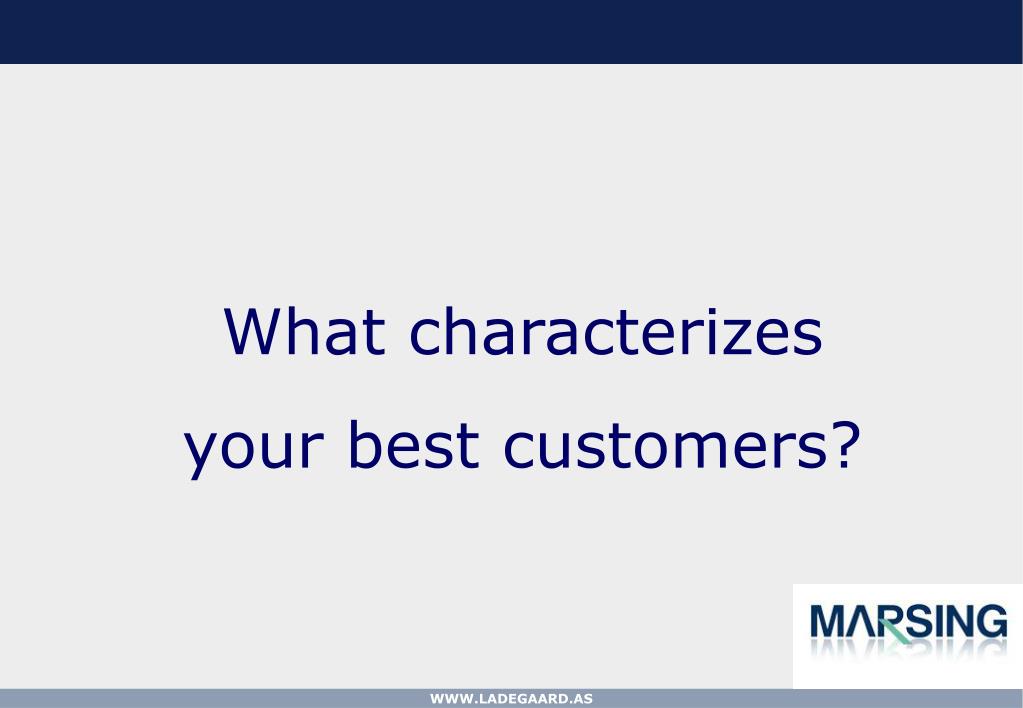 What characterizes your best customers?

MARSING

WWW.LADEGAARD.AS